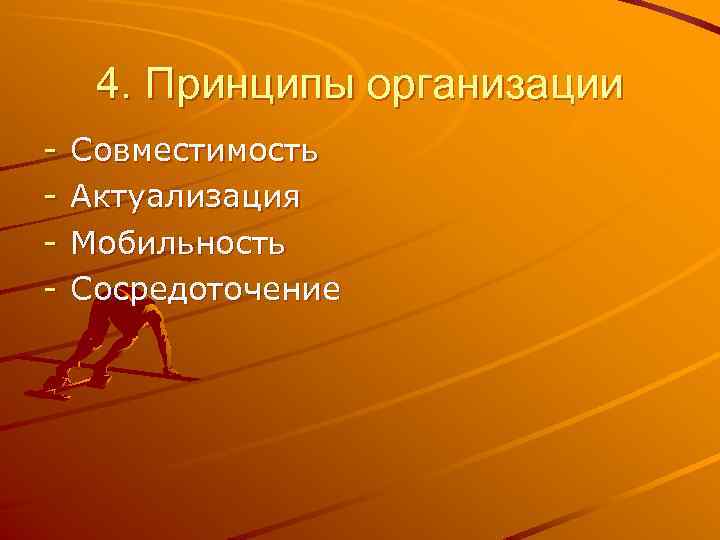 4. Принципы организации

- Совместимость
- Актуализация
- Мобильность
- Сосредоточение